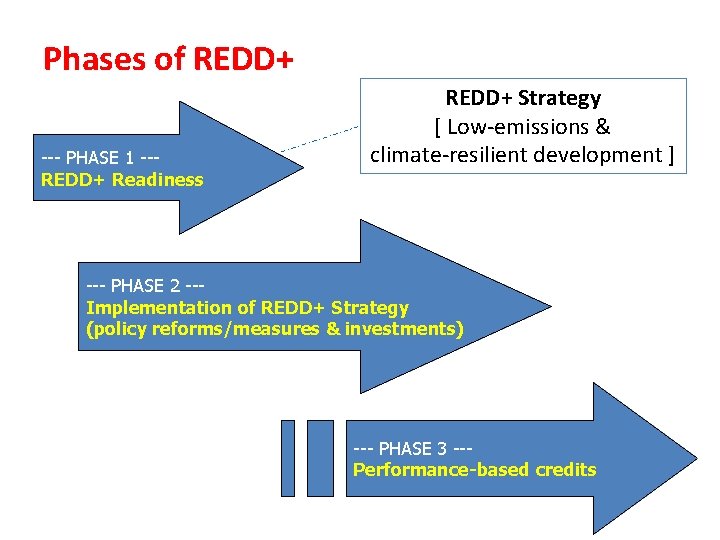 Phases of REDD+

REDD+ Strategy
[ Low-emissions & climate-resilient development ]

--- PHASE 1 ---
REDD+ Readiness

--- PHASE 2 ---
Implementation of REDD+ Strategy (policy reforms/measures & investments)

--- PHASE 3 ---
Performance-based credits